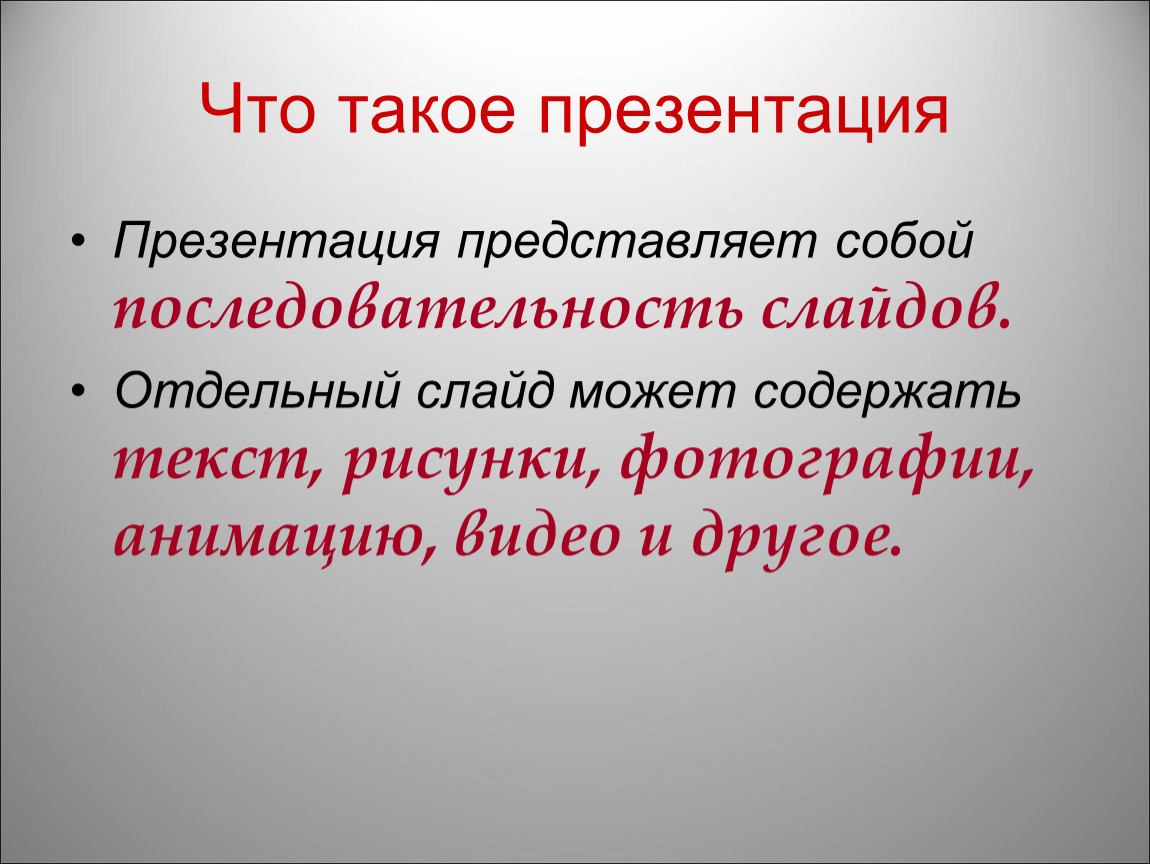 Что такое презентация

• Презентация представляет собой последовательность слайдов.

• Отдельный слайд может содержать текст, рисунки, фотографии, анимацию, видео и другое.